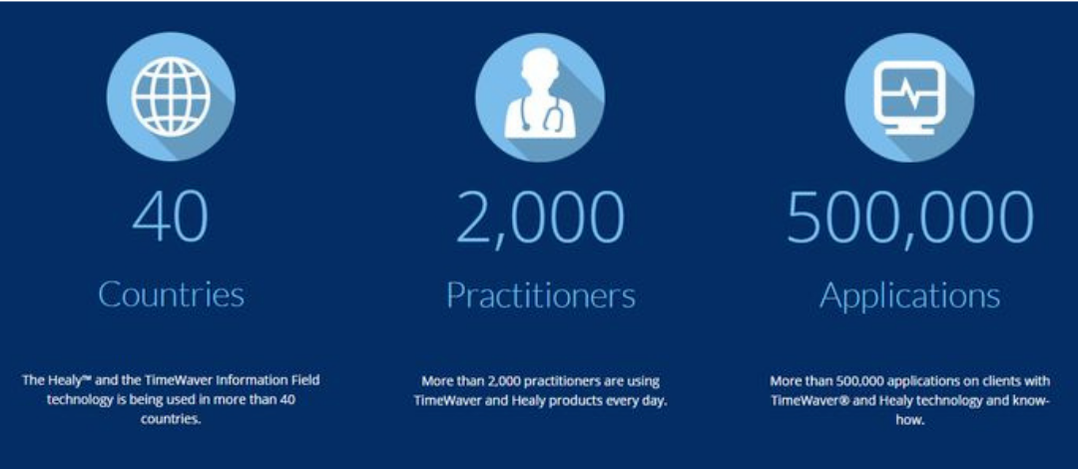 40

Countries

The Healy™ and the TimeWaver Information Field technology is being used in more than 40 countries.

2,000

Practitioners

More than 2,000 practitioners are using TimeWaver and Healy products every day.

500,000

Applications

More than 500,000 applications on clients with TimeWaver® and Healy technology and know-how.